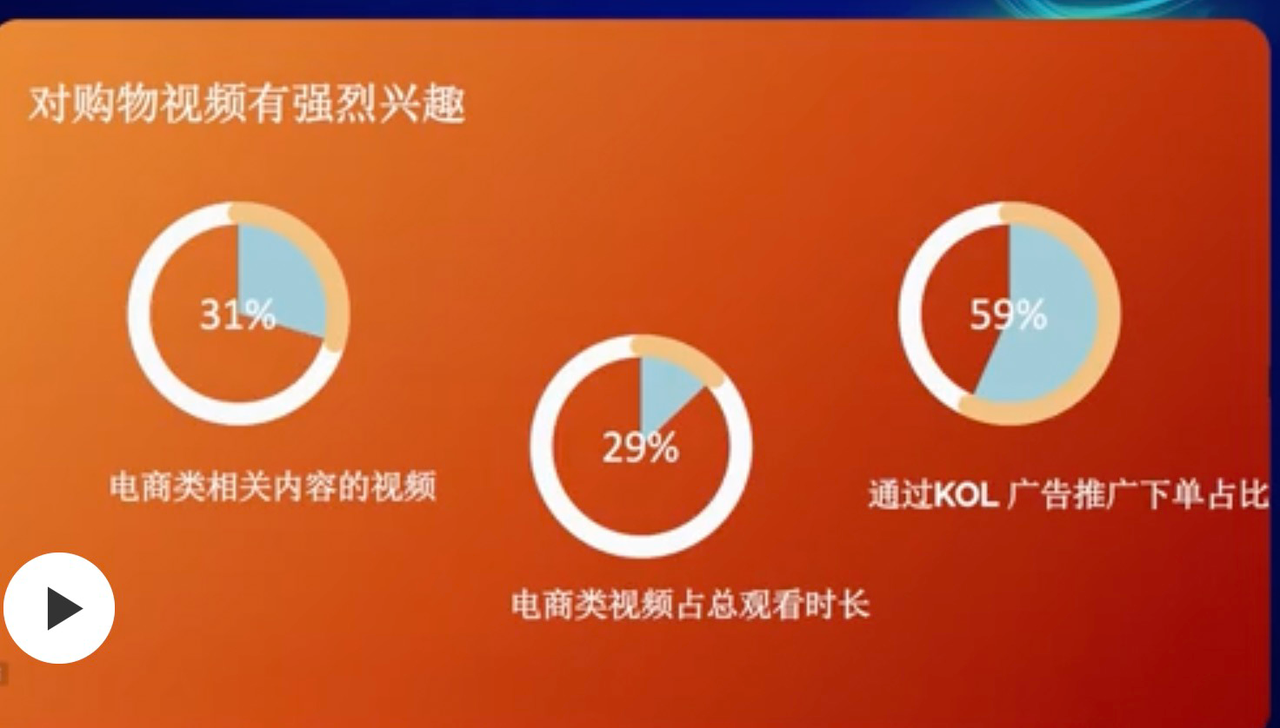 对购物视频有强烈兴趣

31%

电商类相关内容的视频

29%

电商类视频占总观看时长

59%

通过KOL 广告推广下单占比